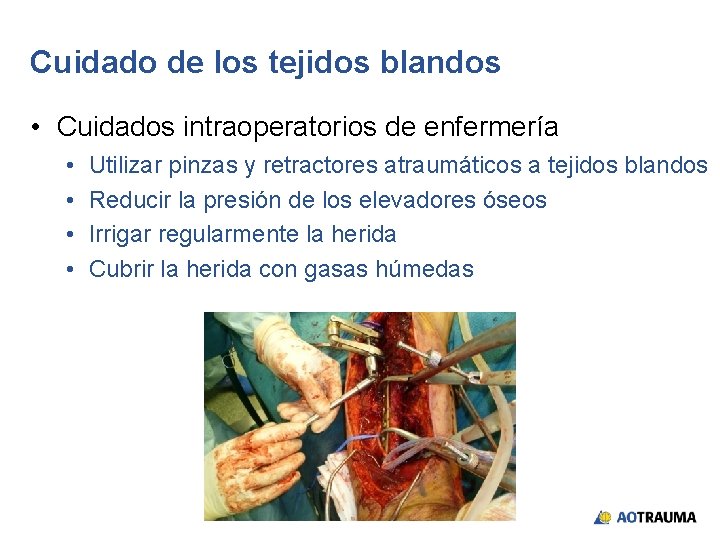 Cuidado de los tejidos blandos

• Cuidados intraoperatorios de enfermería
  • Utilizar pinzas y retractores atraumáticos a tejidos blandos
  • Reducir la presión de los elevadores óseos
  • Irrigar regularmente la herida
  • Cubrir la herida con gasas húmedas

AOTRAUMA